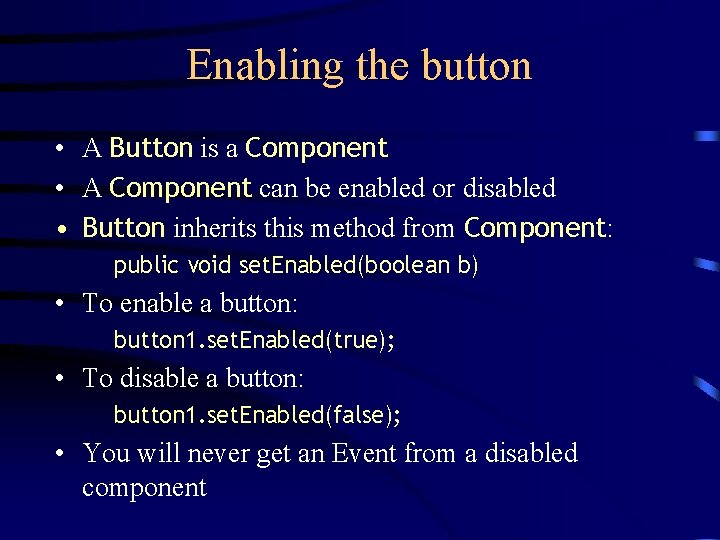 Enabling the button

• A Button is a Component
• A Component can be enabled or disabled
• Button inherits this method from Component:
public void setEnabled(boolean b)
• To enable a button:
button1.setEnabled(true);
• To disable a button:
button1.setEnabled(false);
• You will never get an Event from a disabled component